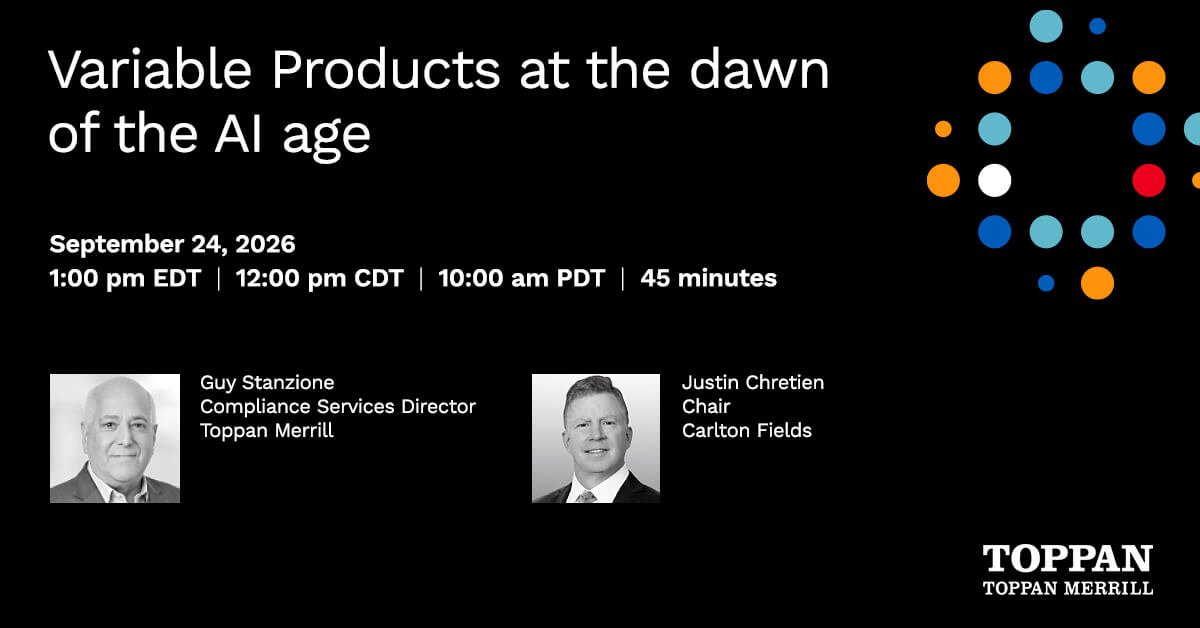 Variable Products at the dawn of the AI age

September 24, 2026
1:00 pm EDT | 12:00 pm CDT | 10:00 am PDT | 45 minutes

Guy Stanzione
Compliance Services Director
Toppan Merrill

Justin Chretien
Chair
Carlton Fields

TOPPAN
TOPPAN MERRILL